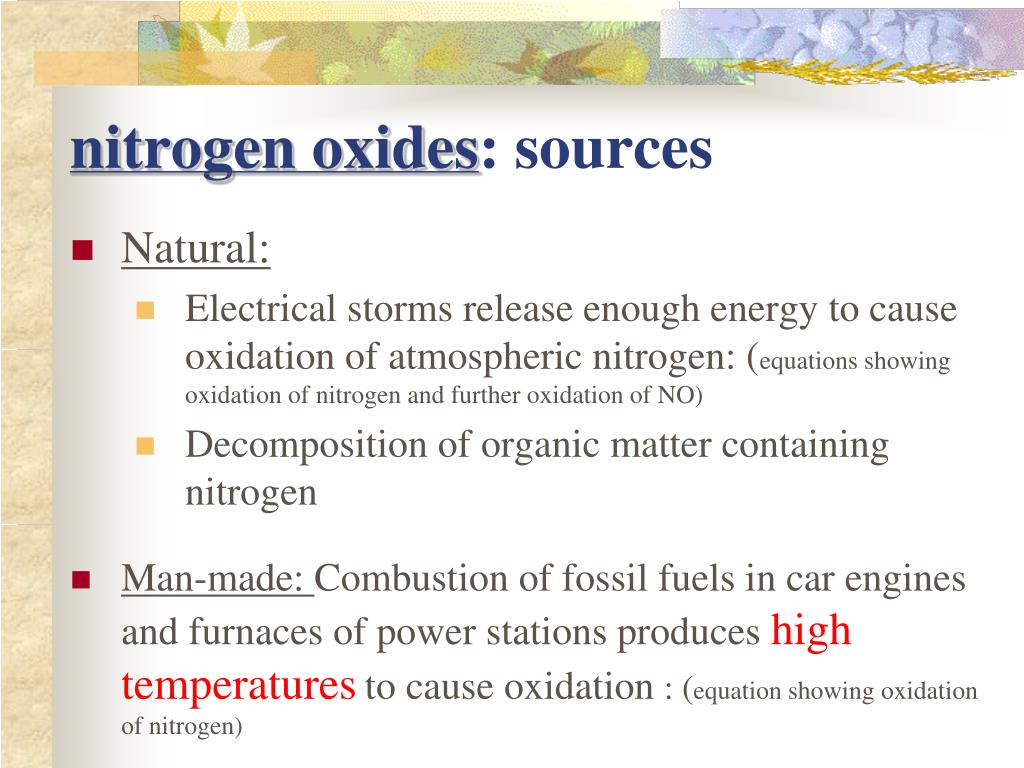 nitrogen oxides: sources

Natural:

Electrical storms release enough energy to cause oxidation of atmospheric nitrogen: (equations showing oxidation of nitrogen and further oxidation of NO)

Decomposition of organic matter containing nitrogen

Man-made: Combustion of fossil fuels in car engines and furnaces of power stations produces high temperatures to cause oxidation : (equation showing oxidation of nitrogen)